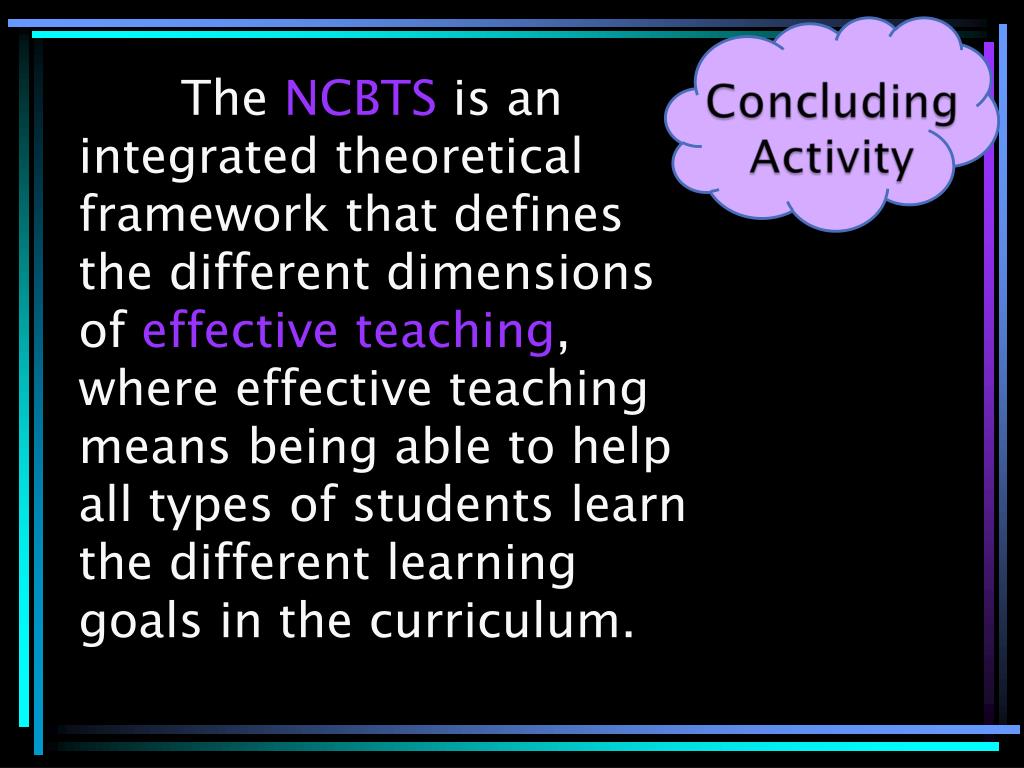 Concluding Activity

The NCBTS is an integrated theoretical framework that defines the different dimensions of effective teaching, where effective teaching means being able to help all types of students learn the different learning goals in the curriculum.